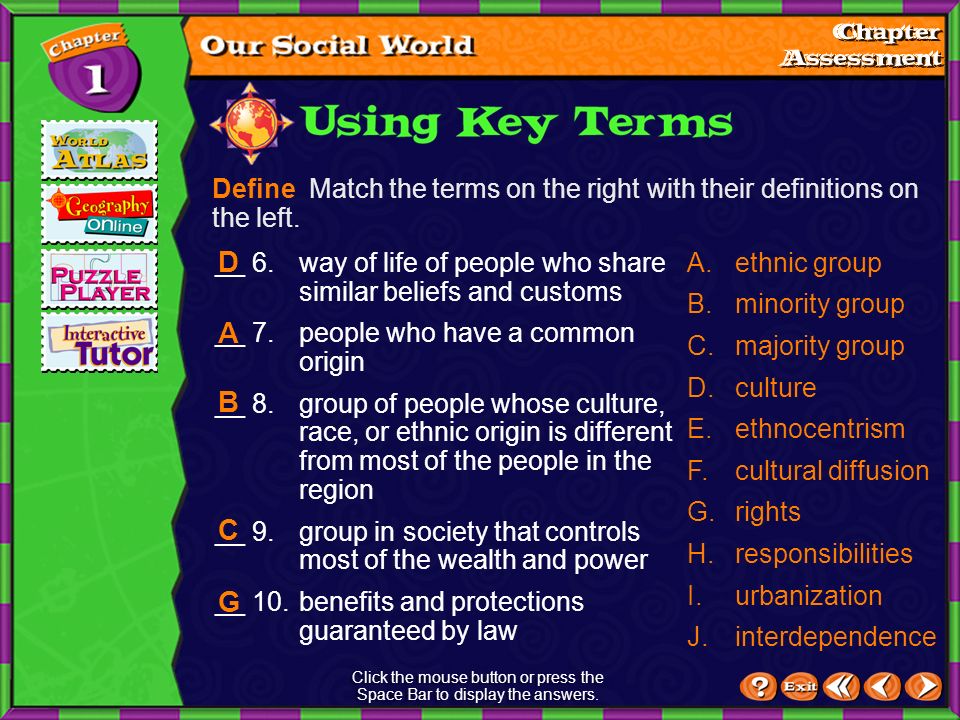 Chapter 1

Our Social World

Chapter Assessment

WORLD ATLAS

Geography Online

PUZZLE PLAYER

Interactive Tutor

Using Key Terms

Define Match the terms on the right with their definitions on the left.

D 6. way of life of people who share similar beliefs and customs

A 7. people who have a common origin

B 8. group of people whose culture, race, or ethnic origin is different from most of the people in the region

C 9. group in society that controls most of the wealth and power

G 10. benefits and protections guaranteed by law

A. ethnic group
B. minority group
C. majority group
D. culture
E. ethnocentrism
F. cultural diffusion
G. rights
H. responsibilities
I. urbanization
J. interdependence

Click the mouse button or press the Space Bar to display the answers.

? Exit